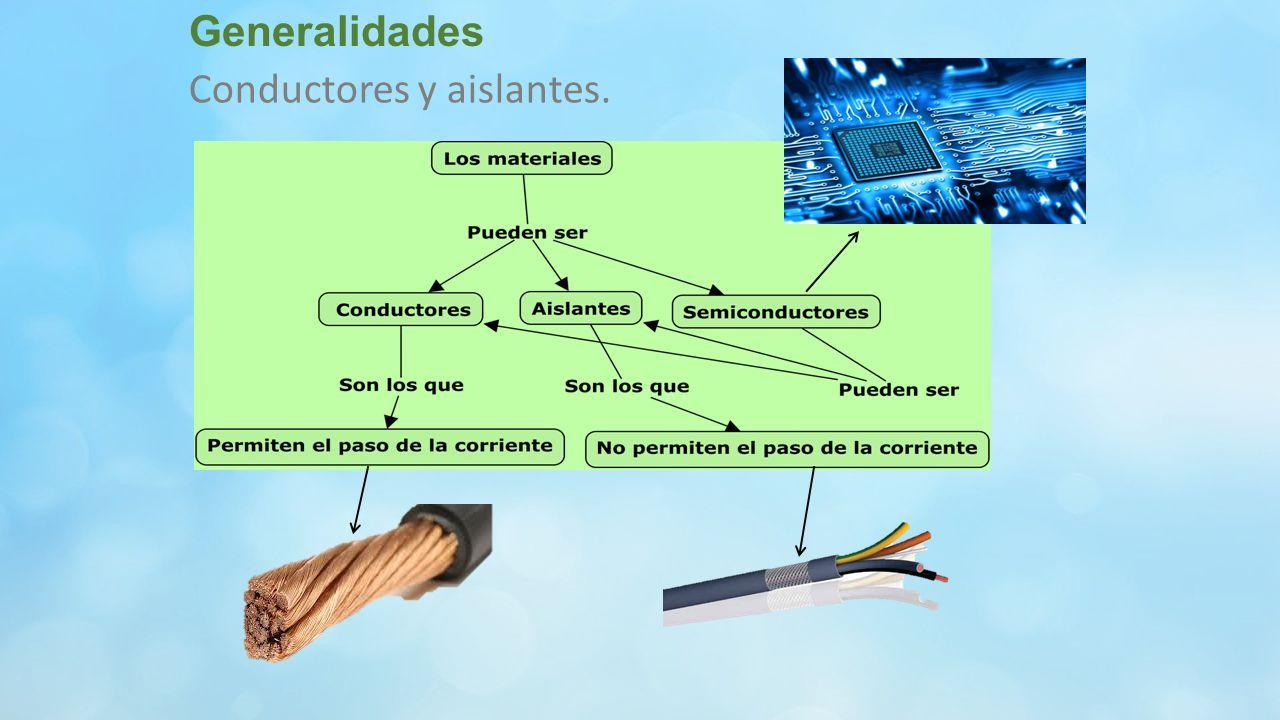 Generalidades

Conductores y aislantes.

Los materiales

Pueden ser

Conductores

Aislantes

Semiconductores

Son los que

Son los que

Pueden ser

Permiten el paso de la corriente

No permiten el paso de la corriente